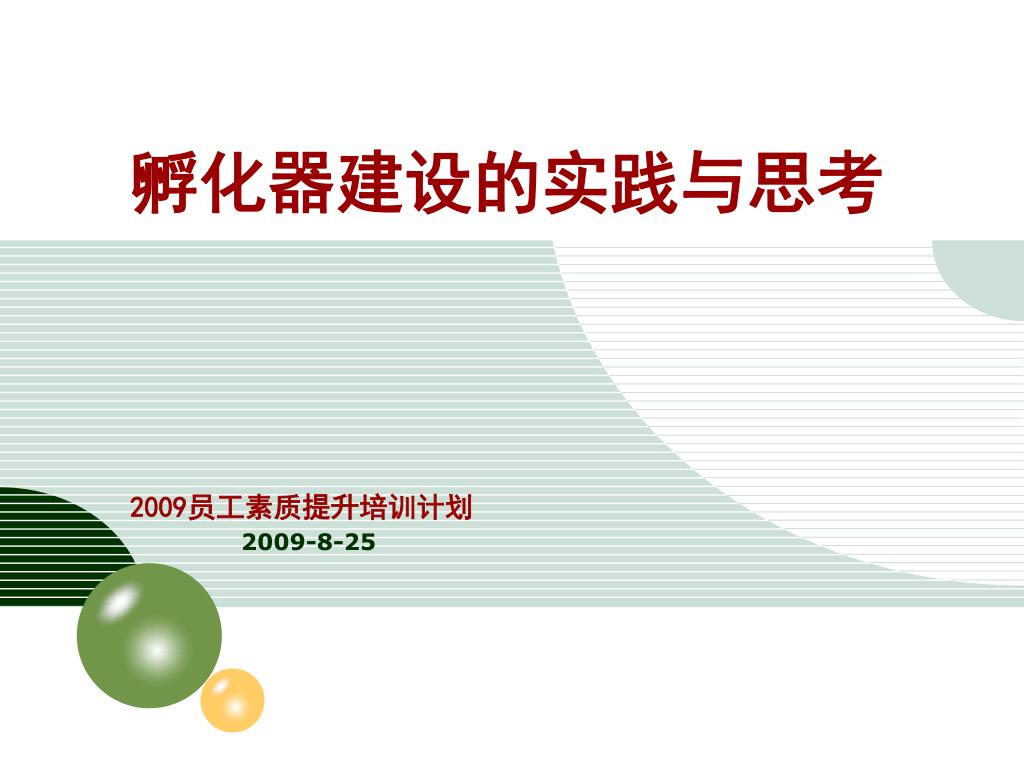 孵化器建设的实践与思考

2009员工素质提升培训计划
2009-8-25